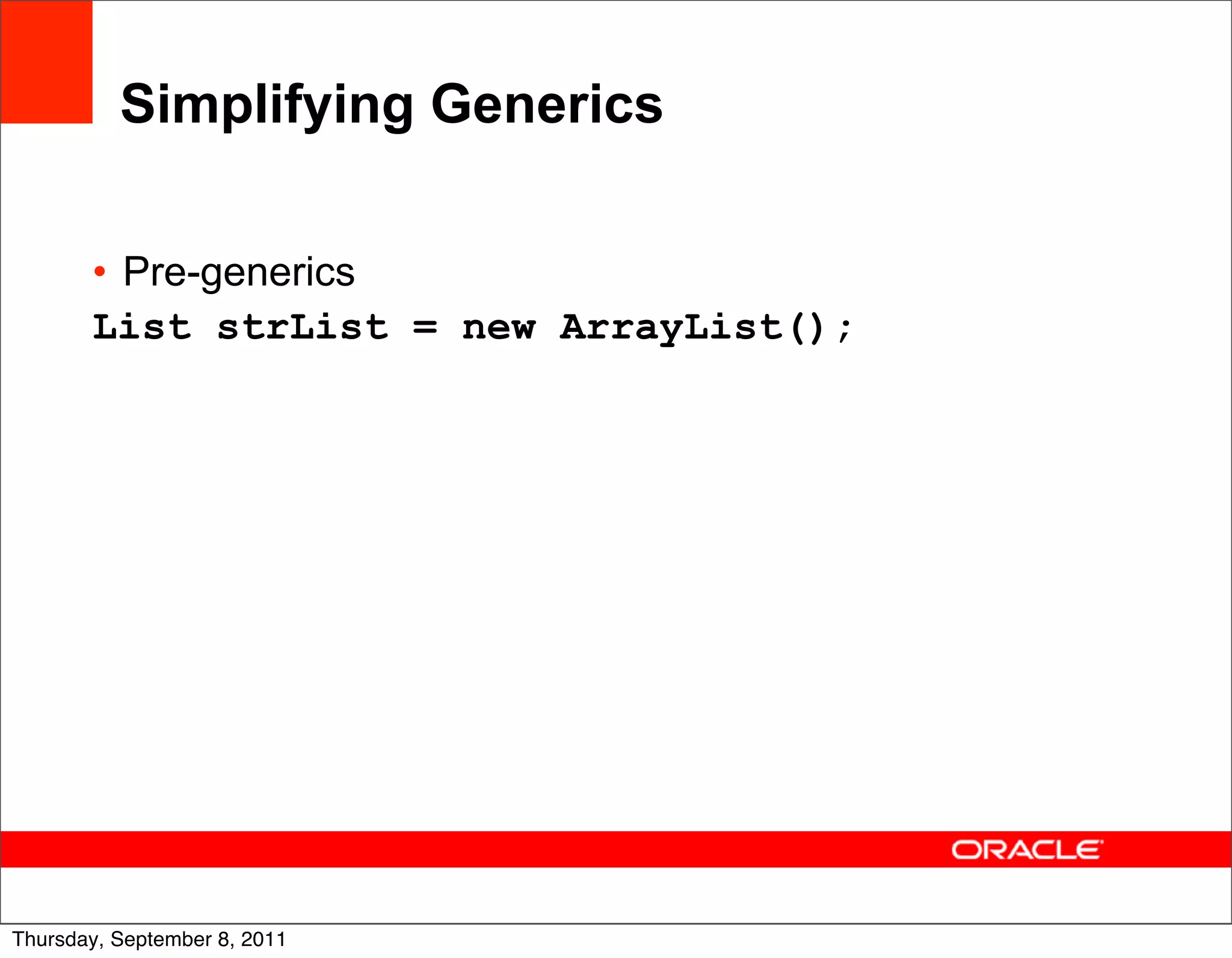 Simplifying Generics

• Pre-generics

List strList = new ArrayList();

ORACLE

Thursday, September 8, 2011